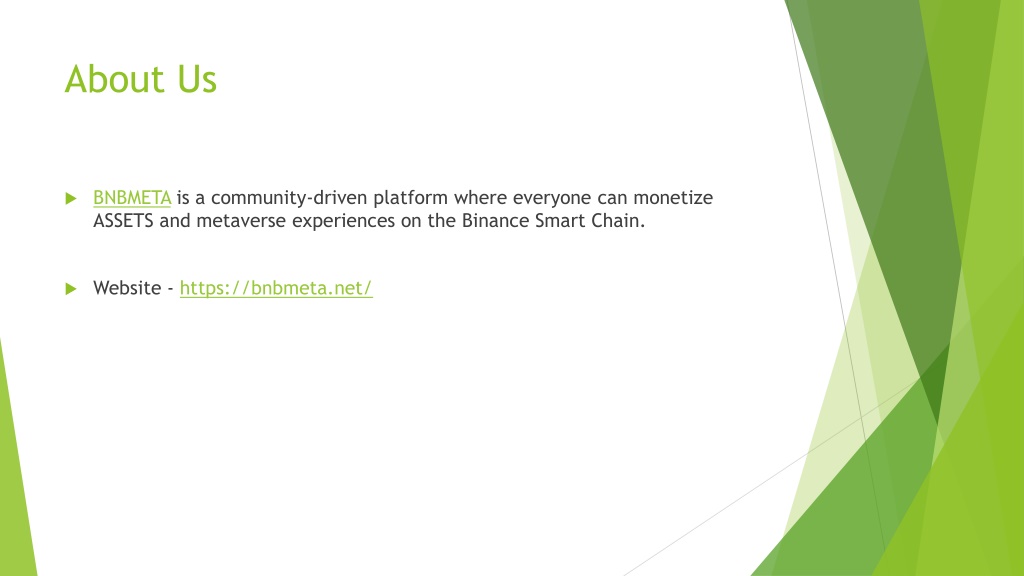 About Us

BNBMETA is a community-driven platform where everyone can monetize ASSETS and metaverse experiences on the Binance Smart Chain.

Website - https://bnbmeta.net/